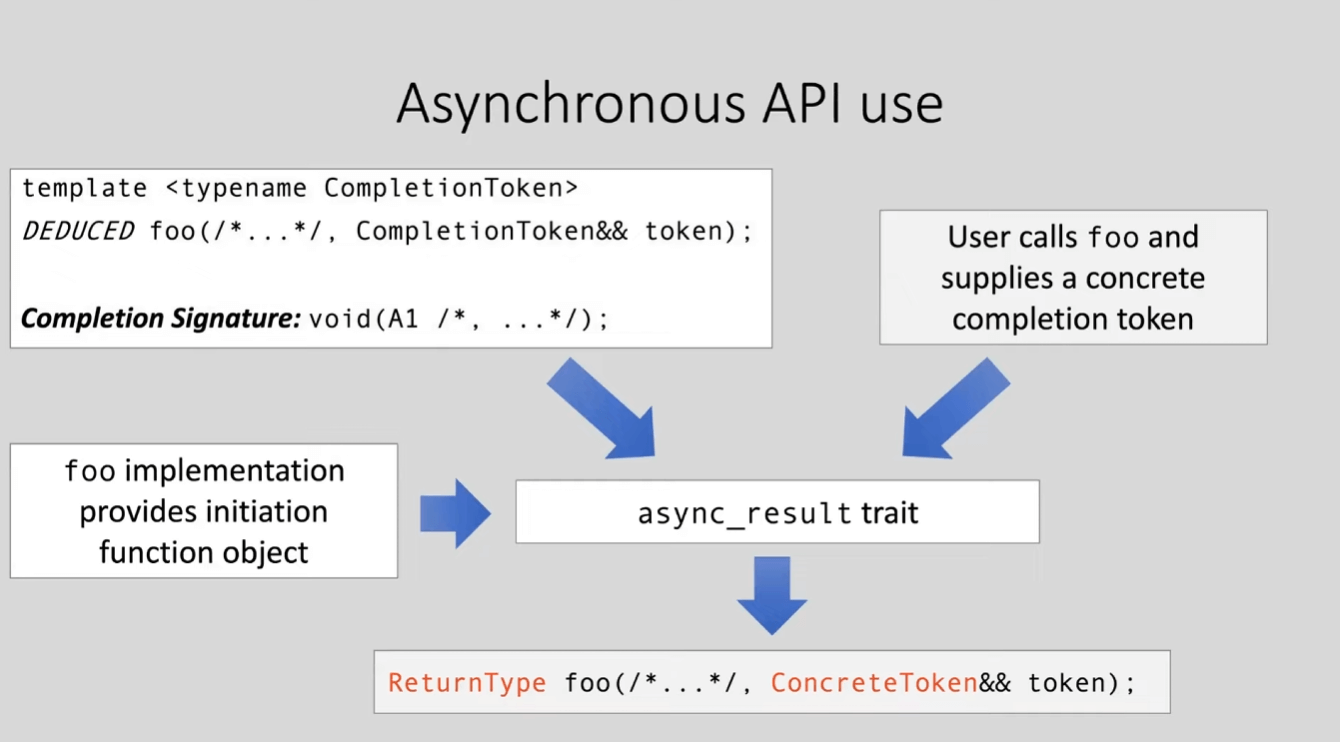 Asynchronous API use

template <typename CompletionToken>
DEDUCED foo(/*...*/, CompletionToken&& token);

Completion Signature: void(A1 /*, ...*/);

User calls foo and supplies a concrete completion token

foo implementation provides initiation function object

async_result trait

ReturnType foo(/*...*/, ConcreteToken&& token);